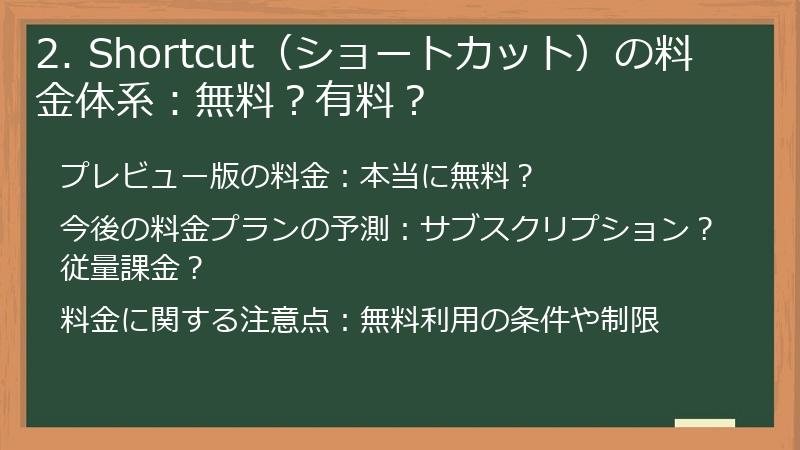 2. Shortcut（ショートカット）の料金体系：無料？有料？

プレビュー版の料金：本当に無料？

今後の料金プランの予測：サブスクリプション？従量課金？

料金に関する注意点：無料利用の条件や制限